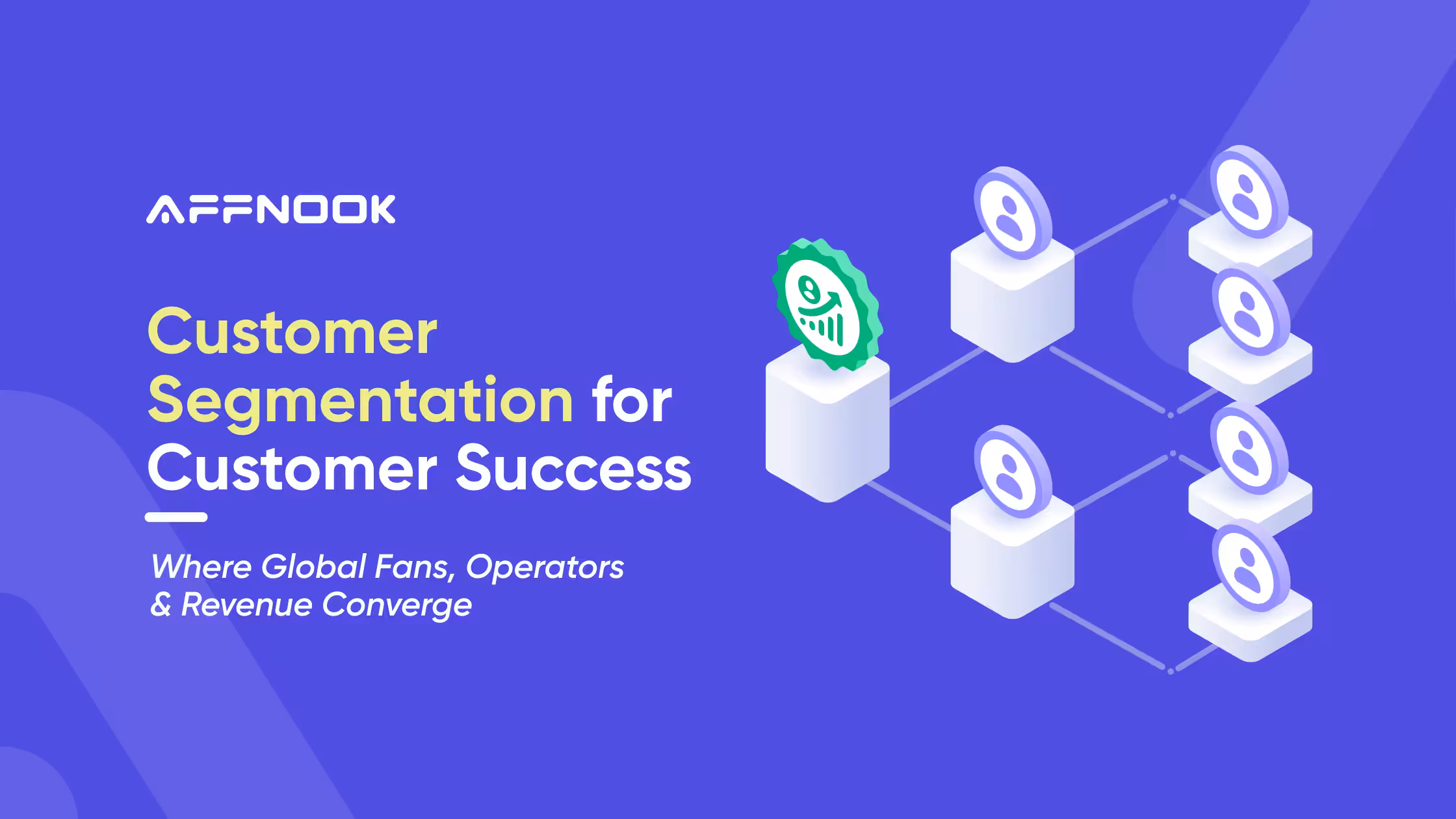 AFFNOOK

Customer Segmentation for Customer Success

Where Global Fans, Operators & Revenue Converge